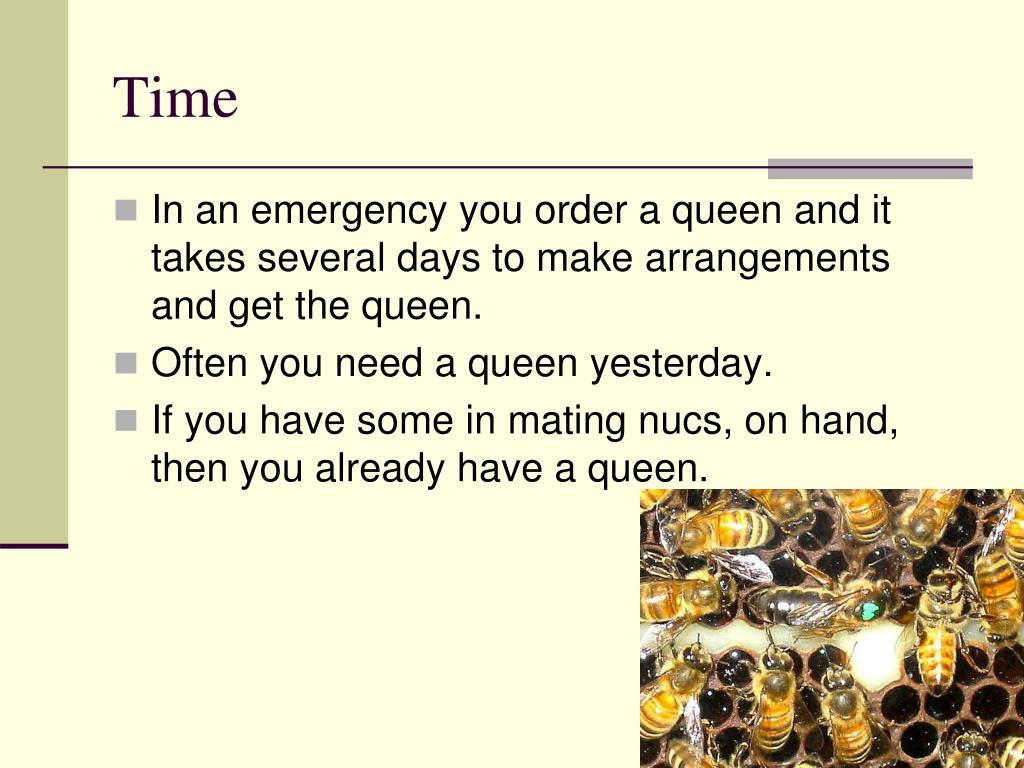 Time

In an emergency you order a queen and it takes several days to make arrangements and get the queen.

Often you need a queen yesterday.

If you have some in mating nucs, on hand, then you already have a queen.